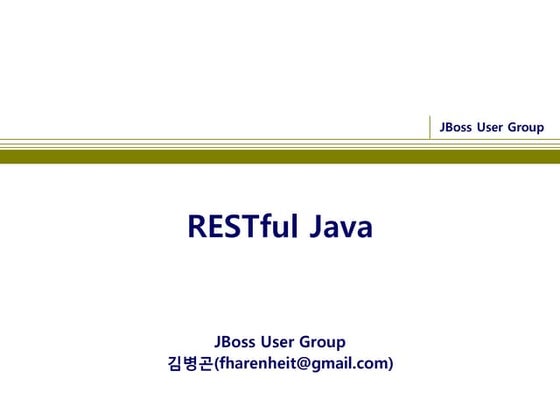 JBoss User Group

RESTful Java

JBoss User Group
김병곤(fharenheit@gmail.com)